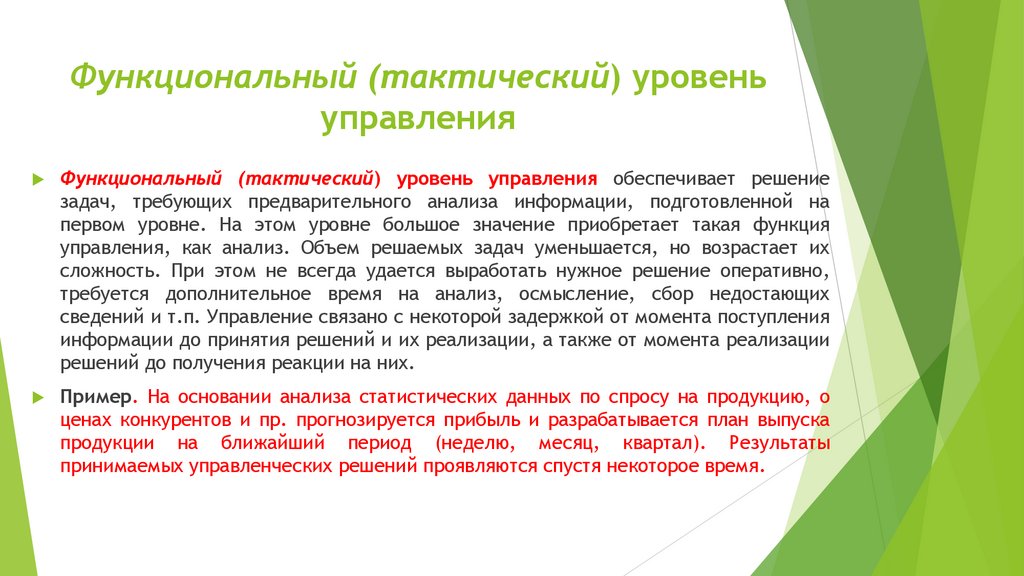 Функциональный (тактический) уровень управления

Функциональный (тактический) уровень управления обеспечивает решение задач, требующих предварительного анализа информации, подготовленной на первом уровне. На этом уровне большое значение приобретает такая функция управления, как анализ. Объем решаемых задач уменьшается, но возрастает их сложность. При этом не всегда удается выработать нужное решение оперативно, требуется дополнительное время на анализ, осмысление, сбор недостающих сведений и т.п. Управление связано с некоторой задержкой от момента поступления информации до принятия решений и их реализации, а также от момента реализации решений до получения реакции на них.

Пример. На основании анализа статистических данных по спросу на продукцию, о ценах конкурентов и пр. прогнозируется прибыль и разрабатывается план выпуска продукции на ближайший период (неделю, месяц, квартал). Результаты принимаемых управленческих решений проявляются спустя некоторое время.